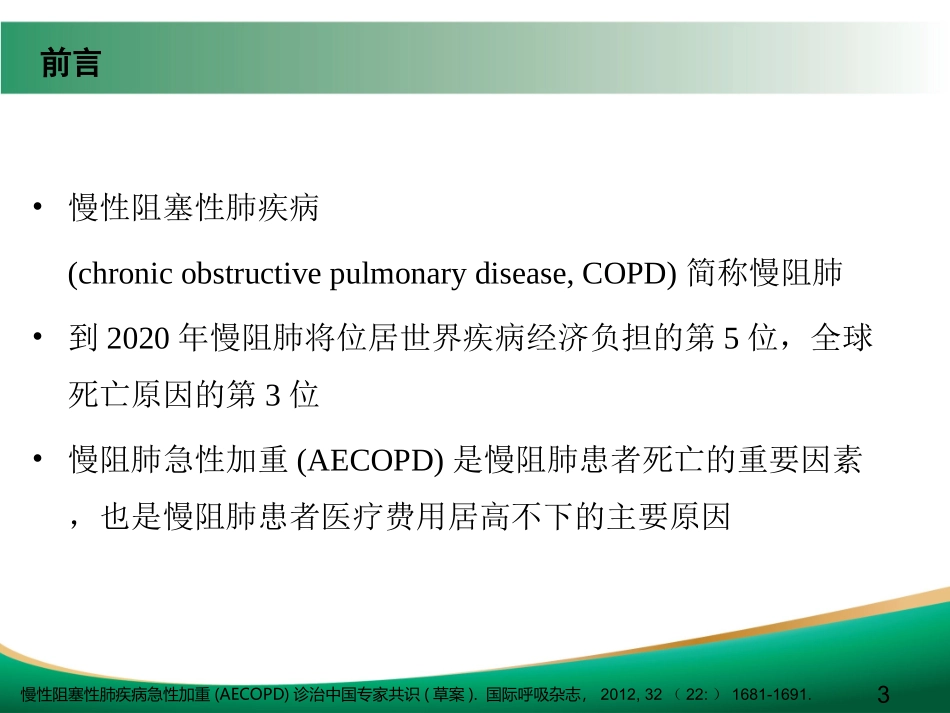 前言

• 慢性阻塞性肺疾病

(chronic obstructive pulmonary disease, COPD) 简称慢阻肺

• 到 2020 年慢阻肺将位居世界疾病经济负担的第 5 位，全球死亡原因的第 3 位

• 慢阻肺急性加重 (AECOPD) 是慢阻肺患者死亡的重要因素，也是慢阻肺患者医疗费用居高不下的主要原因

慢性阻塞性肺疾病急性加重 (AECOPD) 诊治中国专家共识 ( 草案 ). 国际呼吸杂志， 2012, 32 （ 22: ） 1681-1691.

3